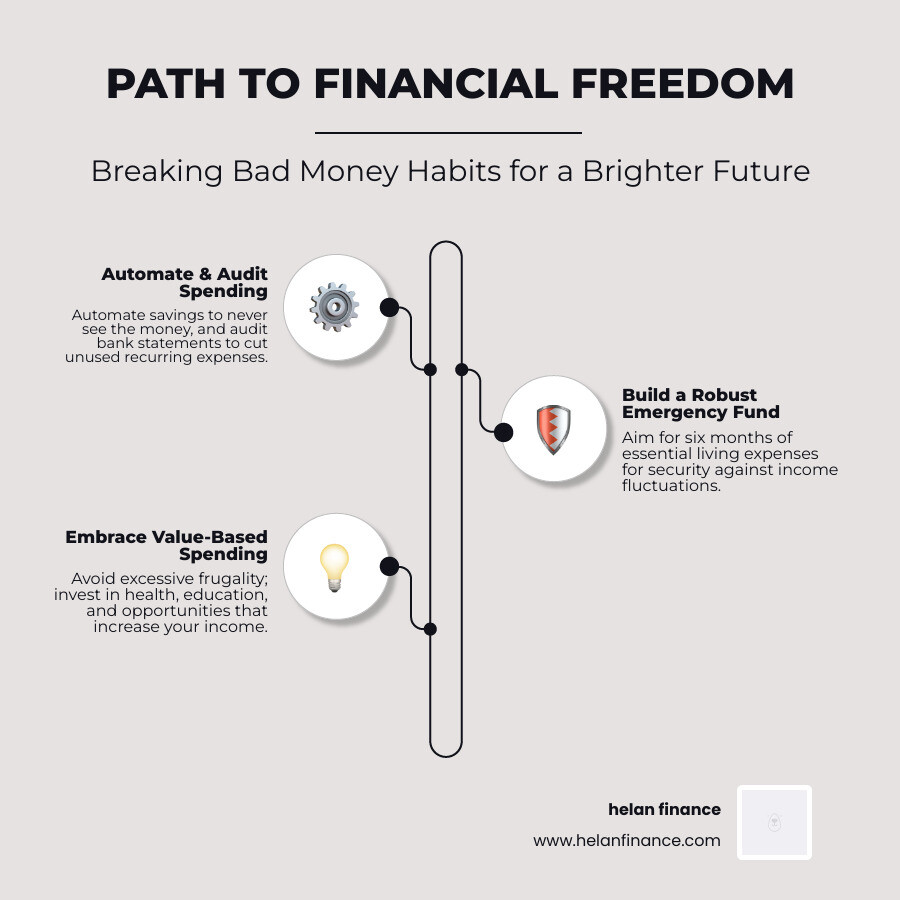 PATH TO FINANCIAL FREEDOM

Breaking Bad Money Habits for a Brighter Future

Automate & Audit Spending

Automate savings to never see the money, and audit bank statements to cut unused recurring expenses.

Build a Robust Emergency Fund

Aim for six months of essential living expenses for security against income fluctuations.

Embrace Value-Based Spending

Avoid excessive frugality; invest in health, education, and opportunities that increase your income.

helan finance

www.helanfinance.com